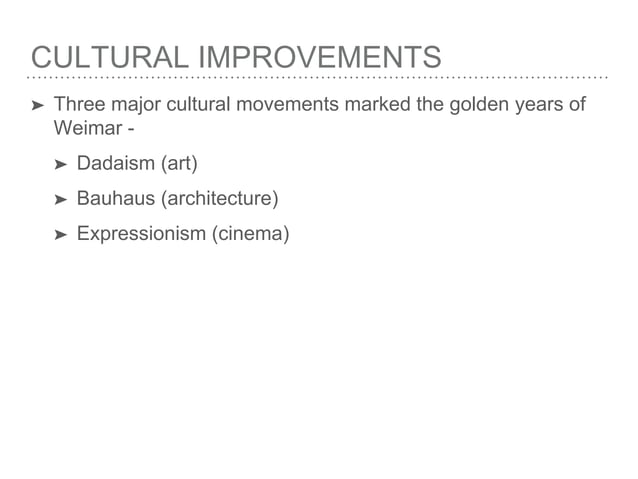 CULTURAL IMPROVEMENTS

➤ Three major cultural movements marked the golden years of Weimar -

➤ Dadaism (art)

➤ Bauhaus (architecture)

➤ Expressionism (cinema)